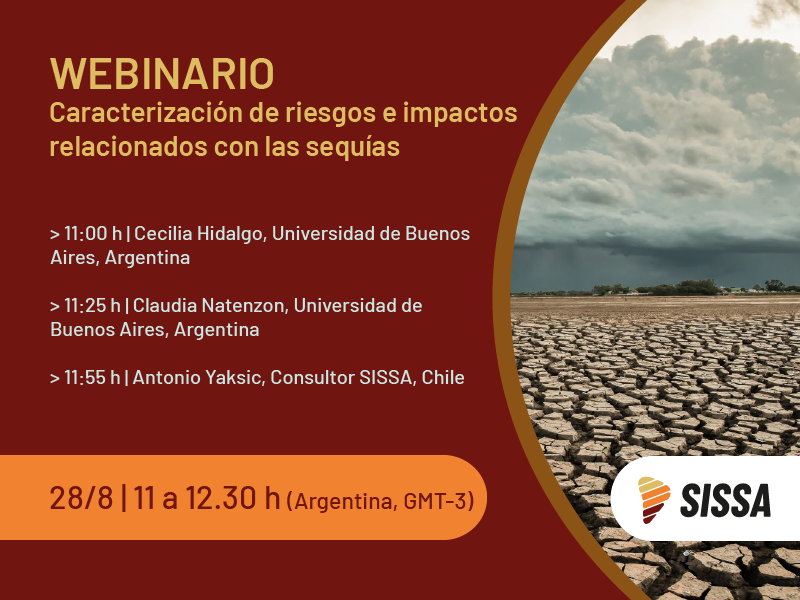 WEBINARIO
Caracterización de riesgos e impactos relacionados con las sequías

> 11:00 h | Cecilia Hidalgo, Universidad de Buenos Aires, Argentina

> 11:25 h | Claudia Natenzon, Universidad de Buenos Aires, Argentina

> 11:55 h | Antonio Yaksic, Consultor SISSA, Chile

28/8 | 11 a 12.30 h (Argentina, GMT-3)

SISSA